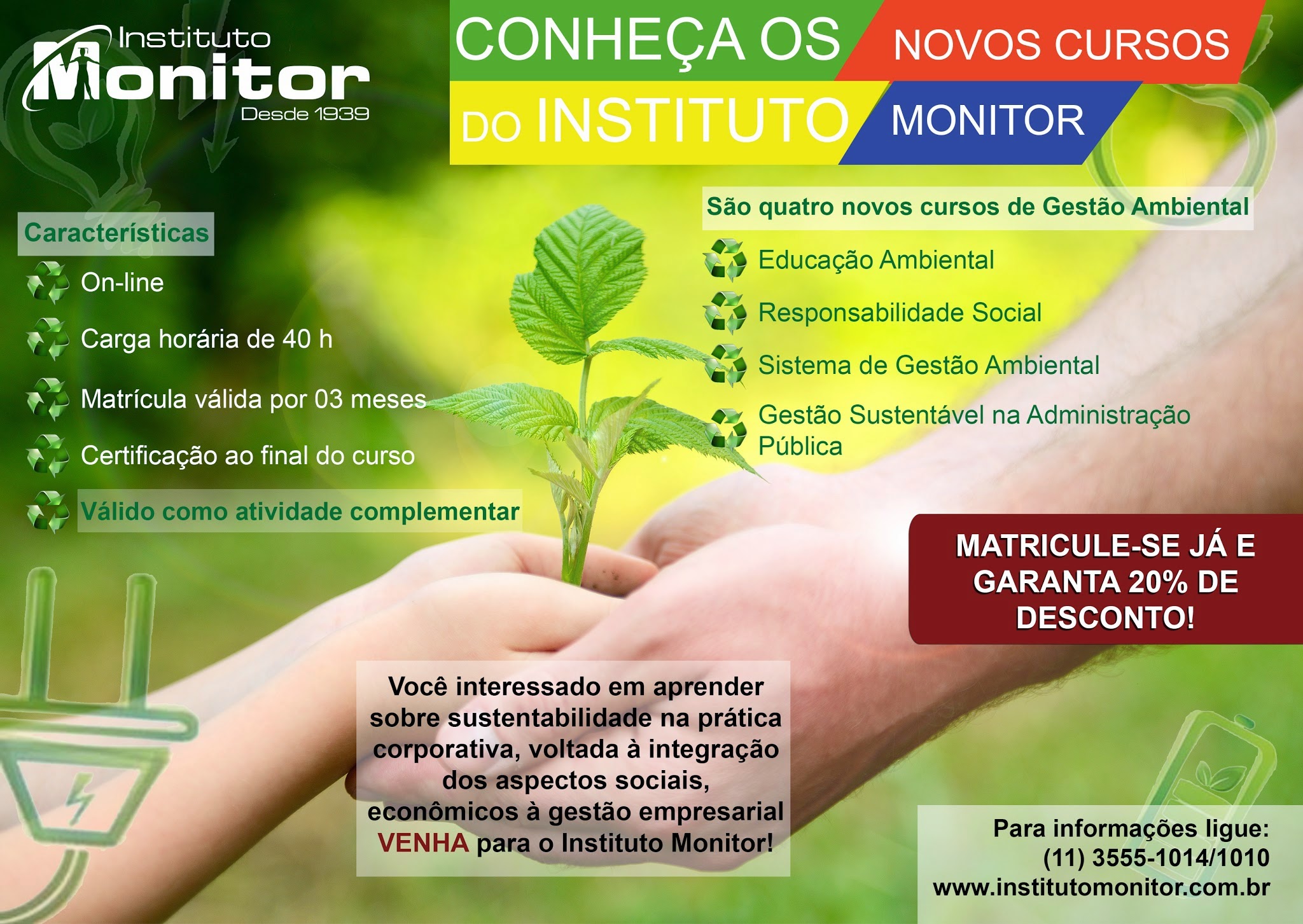 Instituto Monitor Desde 1939

CONHEÇA OS NOVOS CURSOS DO INSTITUTO MONITOR

Características

On-line

Carga horária de 40 h

Matrícula válida por 03 meses

Certificação ao final do curso

Válido como atividade complementar

São quatro novos cursos de Gestão Ambiental

Educação Ambiental

Responsabilidade Social

Sistema de Gestão Ambiental

Gestão Sustentável na Administração Pública

MATRICULE-SE JÁ E GARANTA 20% DE DESCONTO!

Você interessado em aprender sobre sustentabilidade na prática corporativa, voltada à integração dos aspectos sociais, econômicos à gestão empresarial VENHA para o Instituto Monitor!

Para informações ligue: (11) 3555-1014/1010 www.institutomonitor.com.br